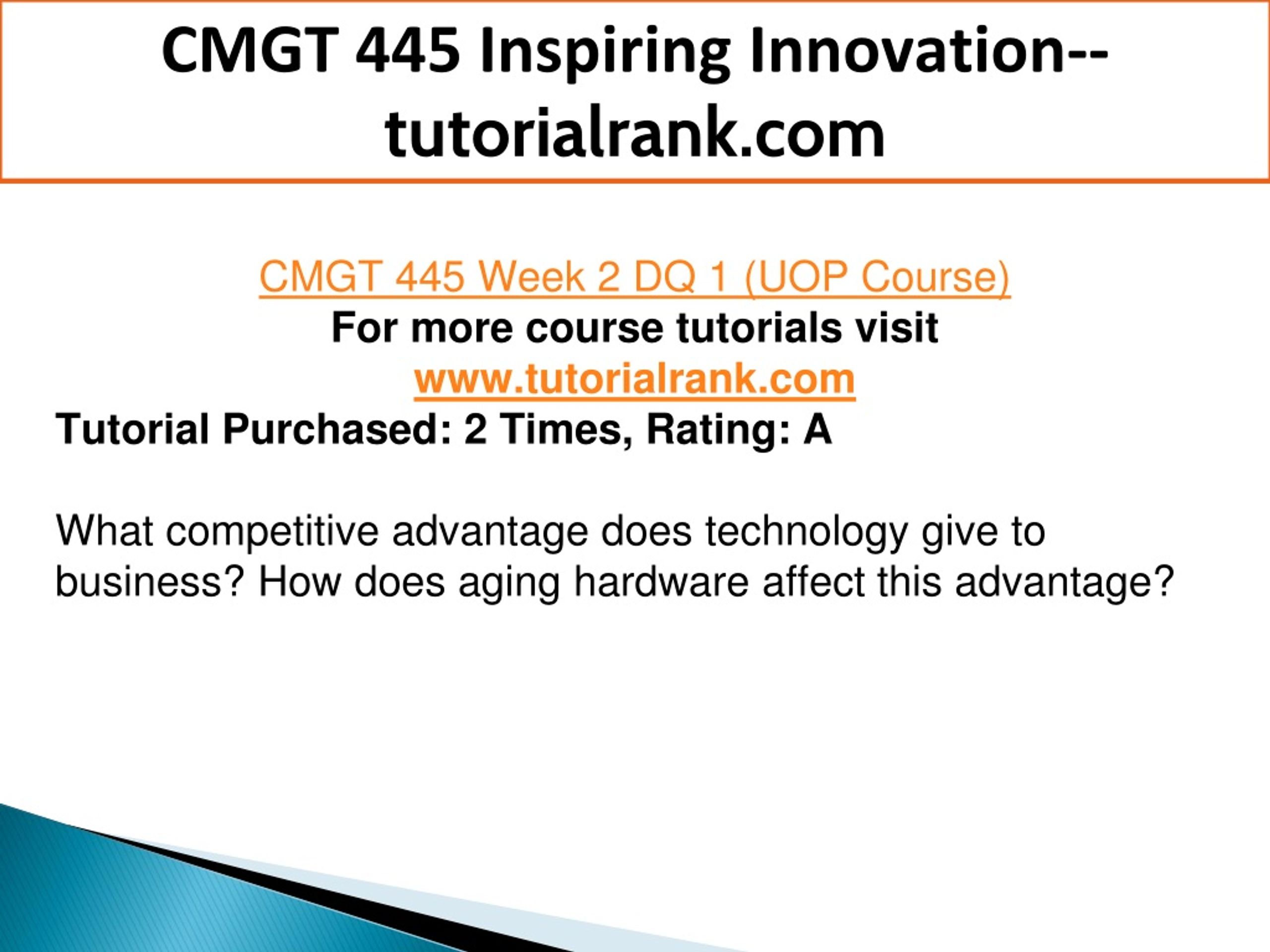 CMGT 445 Inspiring Innovation--tutorialrank.com

CMGT 445 Week 2 DQ 1 (UOP Course)
For more course tutorials visit
www.tutorialrank.com
Tutorial Purchased: 2 Times, Rating: A

What competitive advantage does technology give to business? How does aging hardware affect this advantage?